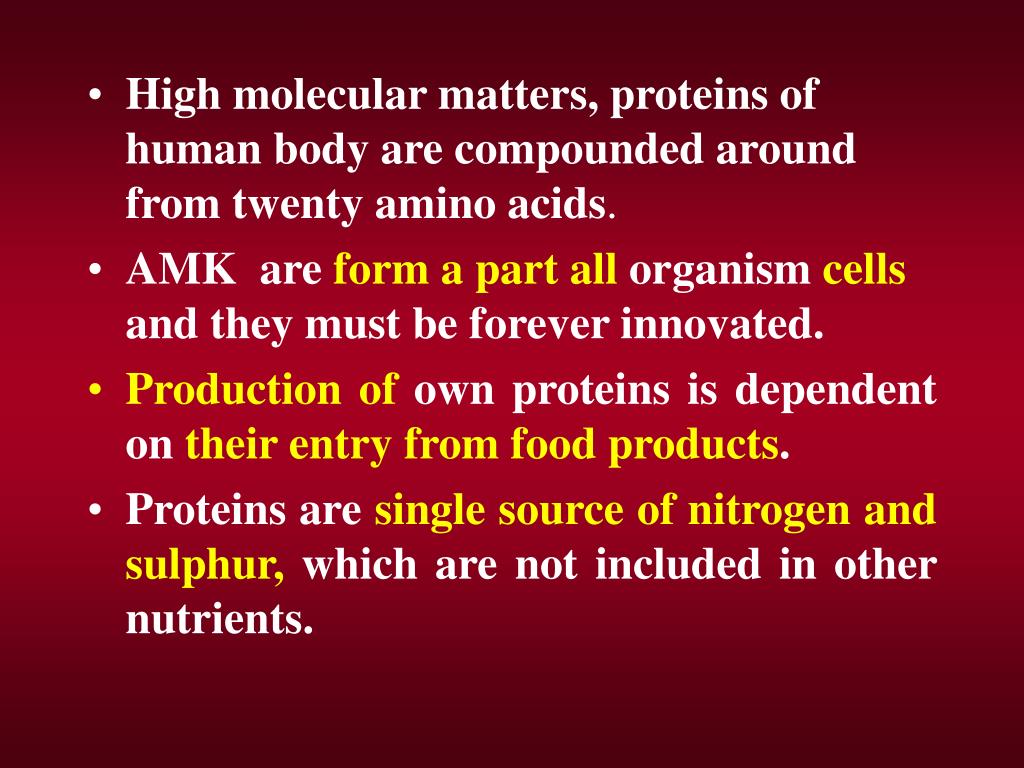 • High molecular matters, proteins of human body are compounded around from twenty amino acids.
• AMK are form a part all organism cells and they must be forever innovated.
• Production of own proteins is dependent on their entry from food products.
• Proteins are single source of nitrogen and sulphur, which are not included in other nutrients.